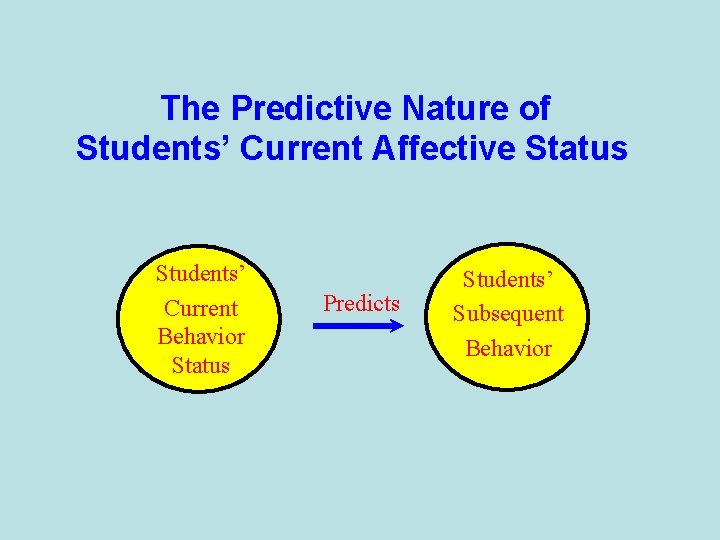 The Predictive Nature of Students’ Current Affective Status

Students’ Current Behavior Status

Predicts

Students’ Subsequent Behavior